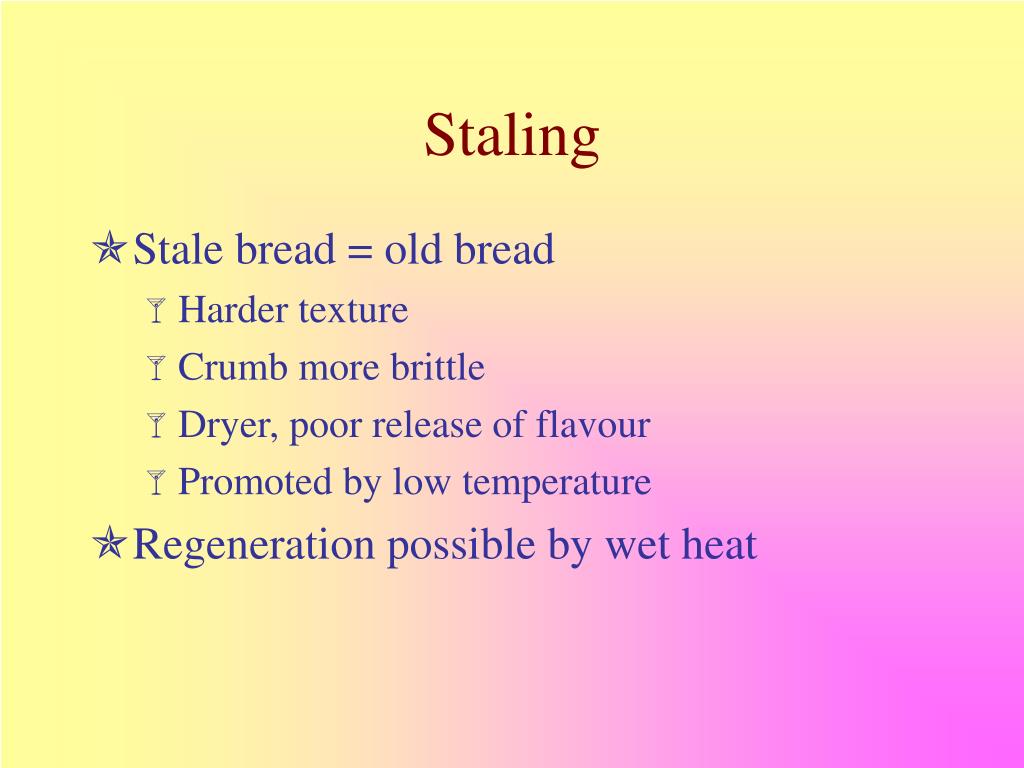 Staling

Stale bread = old bread

Harder texture

Crumb more brittle

Dryer, poor release of flavour

Promoted by low temperature

Regeneration possible by wet heat